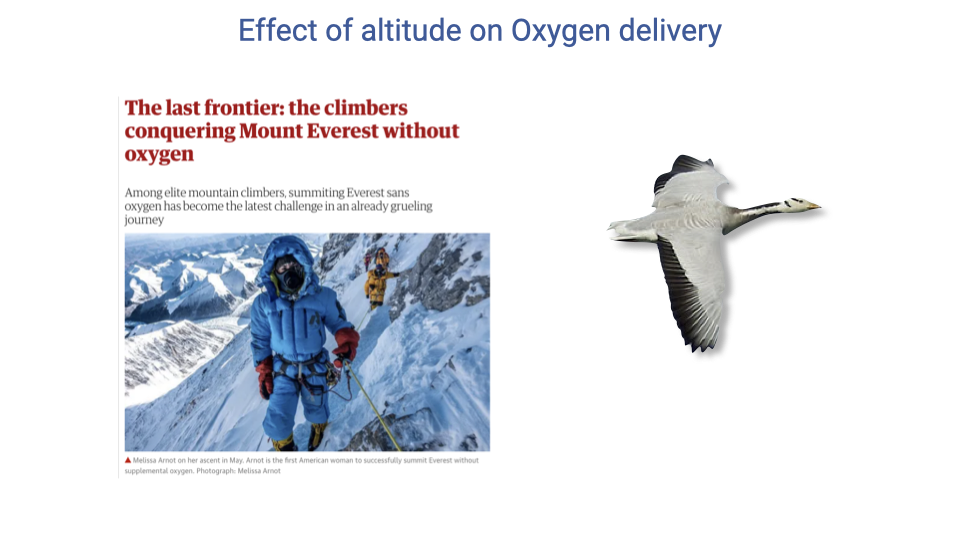 Effect of altitude on Oxygen delivery

The last frontier: the climbers conquering Mount Everest without oxygen

Among elite mountain climbers, summiting Everest sans oxygen has become the latest challenge in an already grueling journey

▲ Melissa Arnot on her ascent in May. Arnot is the first American woman to successfully summit Everest without supplemental oxygen. Photograph: Melissa Arnot